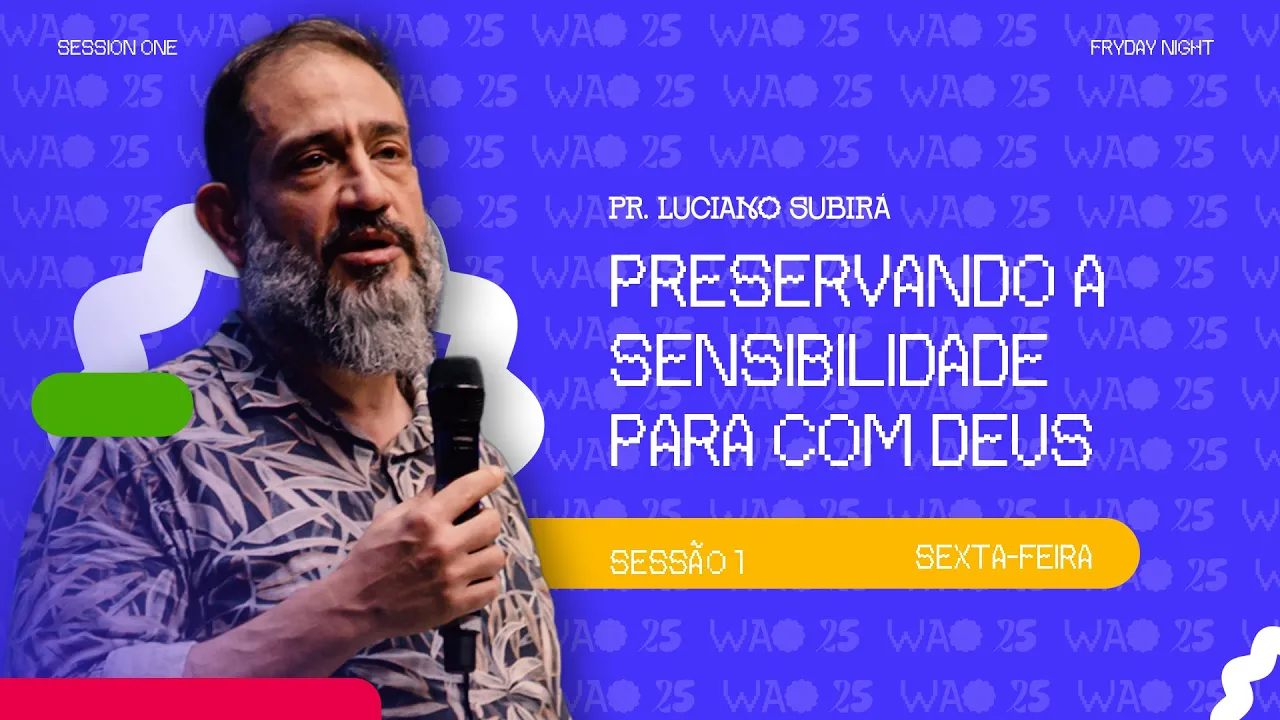 SESSION ONE

FRYDAY NIGHT

PR. LUCIANO SUBIRÁ

PRESERVANDO A SENSIBILIDADE PARA COM DEUS

SESSÃO 1

SEXTA-FEIRA